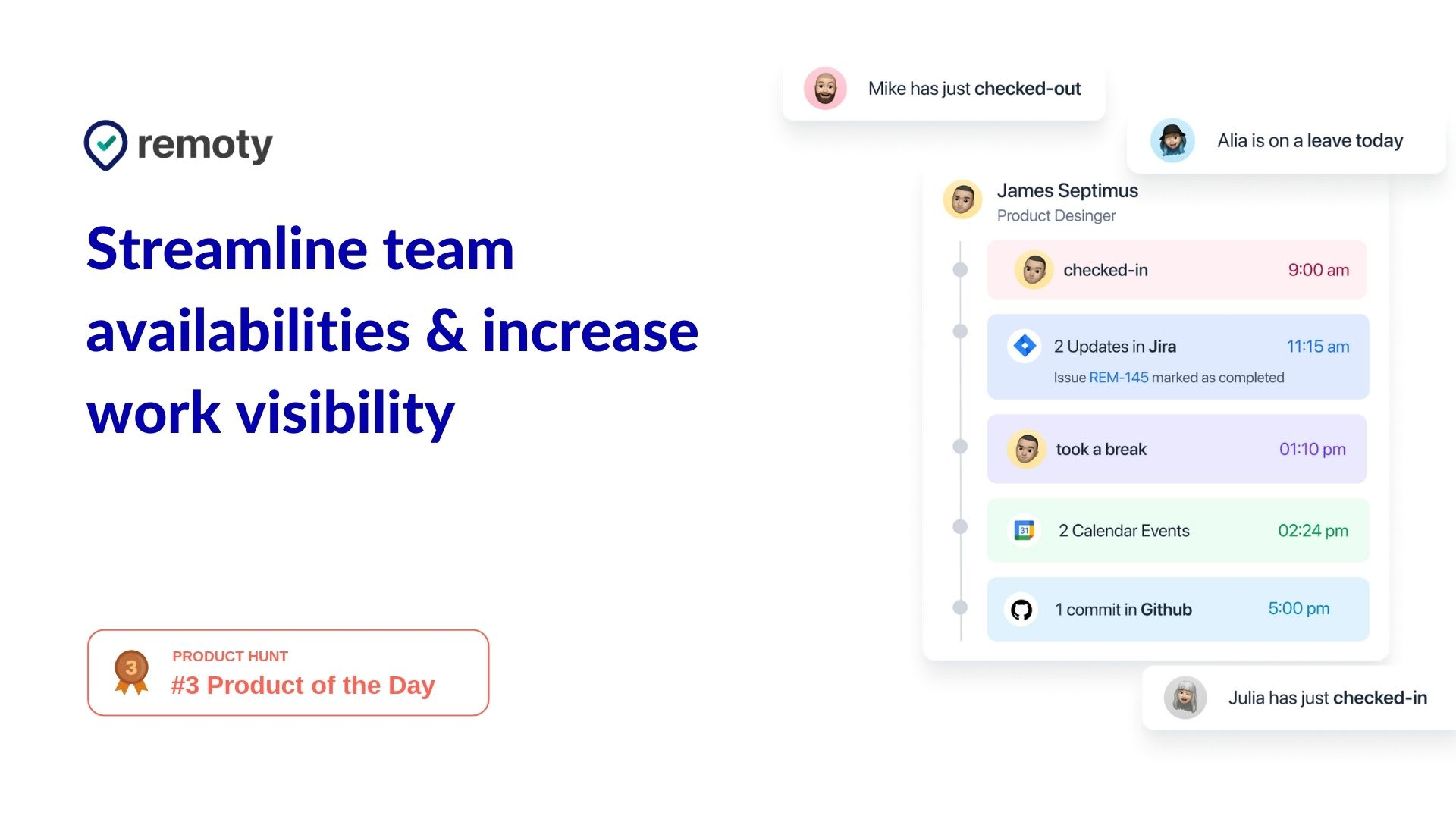 remoty

Streamline team availabilities & increase work visibility

3
PRODUCT HUNT
#3 Product of the Day

Mike has just checked-out

Alia is on a leave today

James Septimus
Product Desinger

checked-in 9:00 am

2 Updates in Jira 11:15 am
Issue REM-145 marked as completed

took a break 01:10 pm

31
2 Calendar Events 02:24 pm

1 commit in Github 5:00 pm

Julia has just checked-in